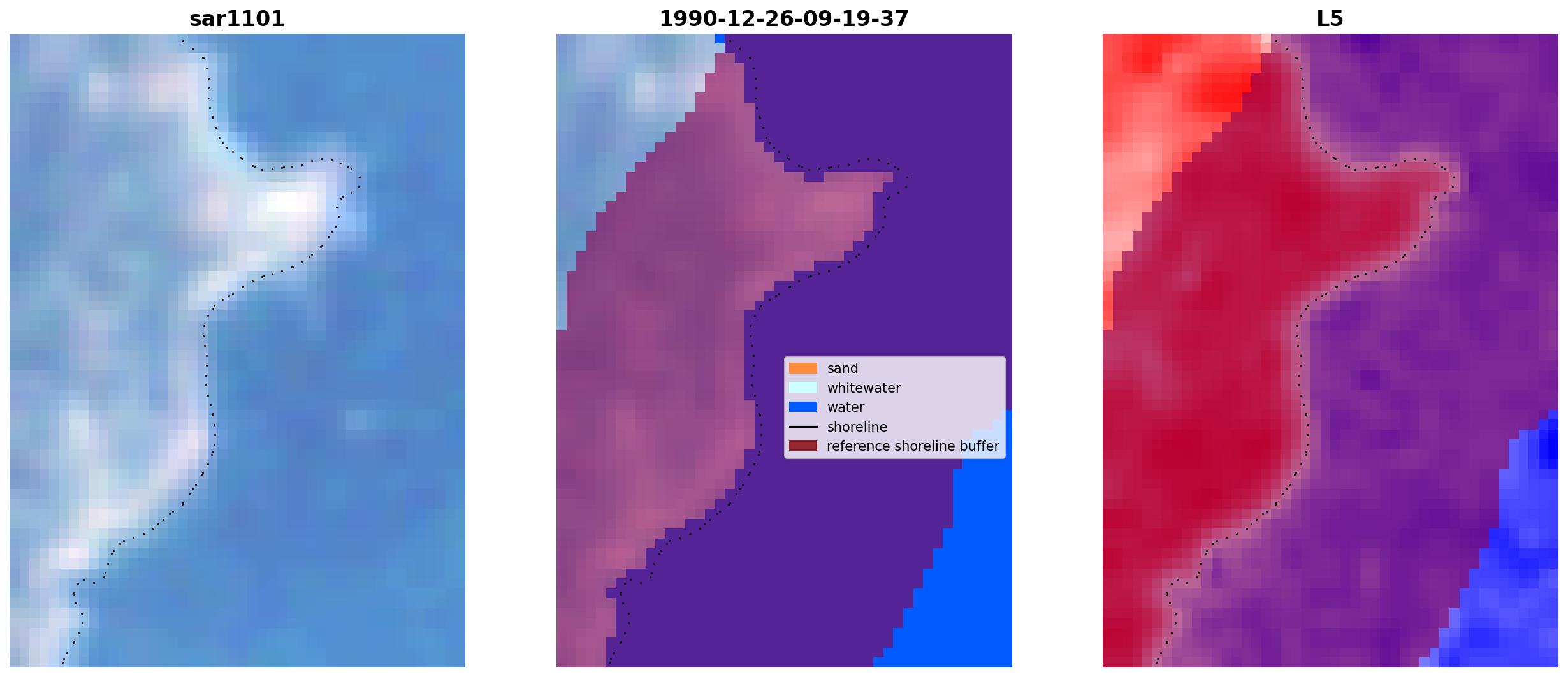 sar1101

1990-12-26-09-19-37

sand
whitewater
water
shoreline
reference shoreline buffer

L5